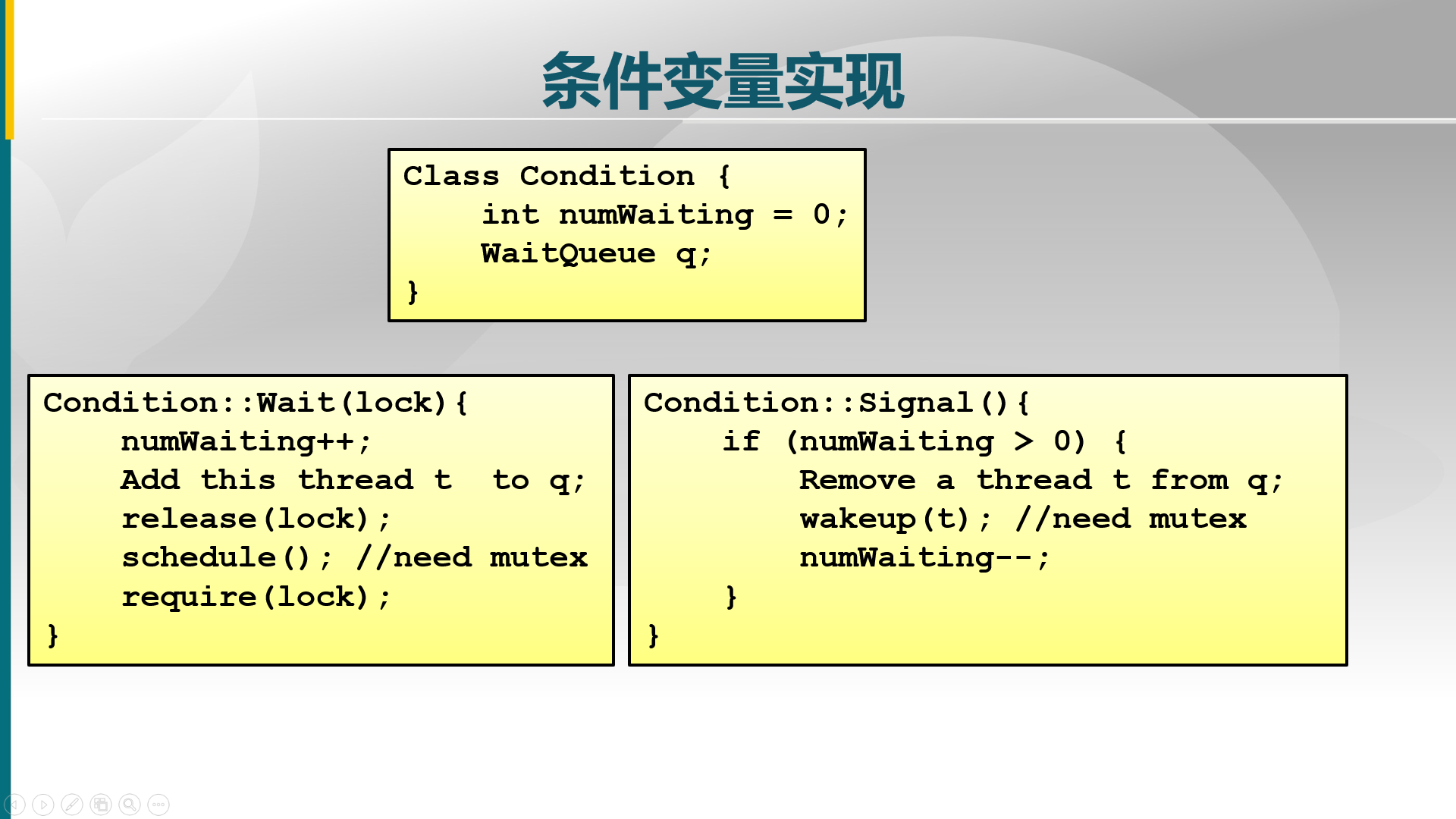 条件变量实现

Class Condition {
int numWaiting = 0;
WaitQueue q;
}

Condition::Wait(lock){
numWaiting++;
Add this thread t to q;
release(lock);
schedule(); //need mutex
require(lock);
}

Condition::Signal(){
if (numWaiting > 0) {
Remove a thread t from q;
wakeup(t); //need mutex
numWaiting--;
}
}